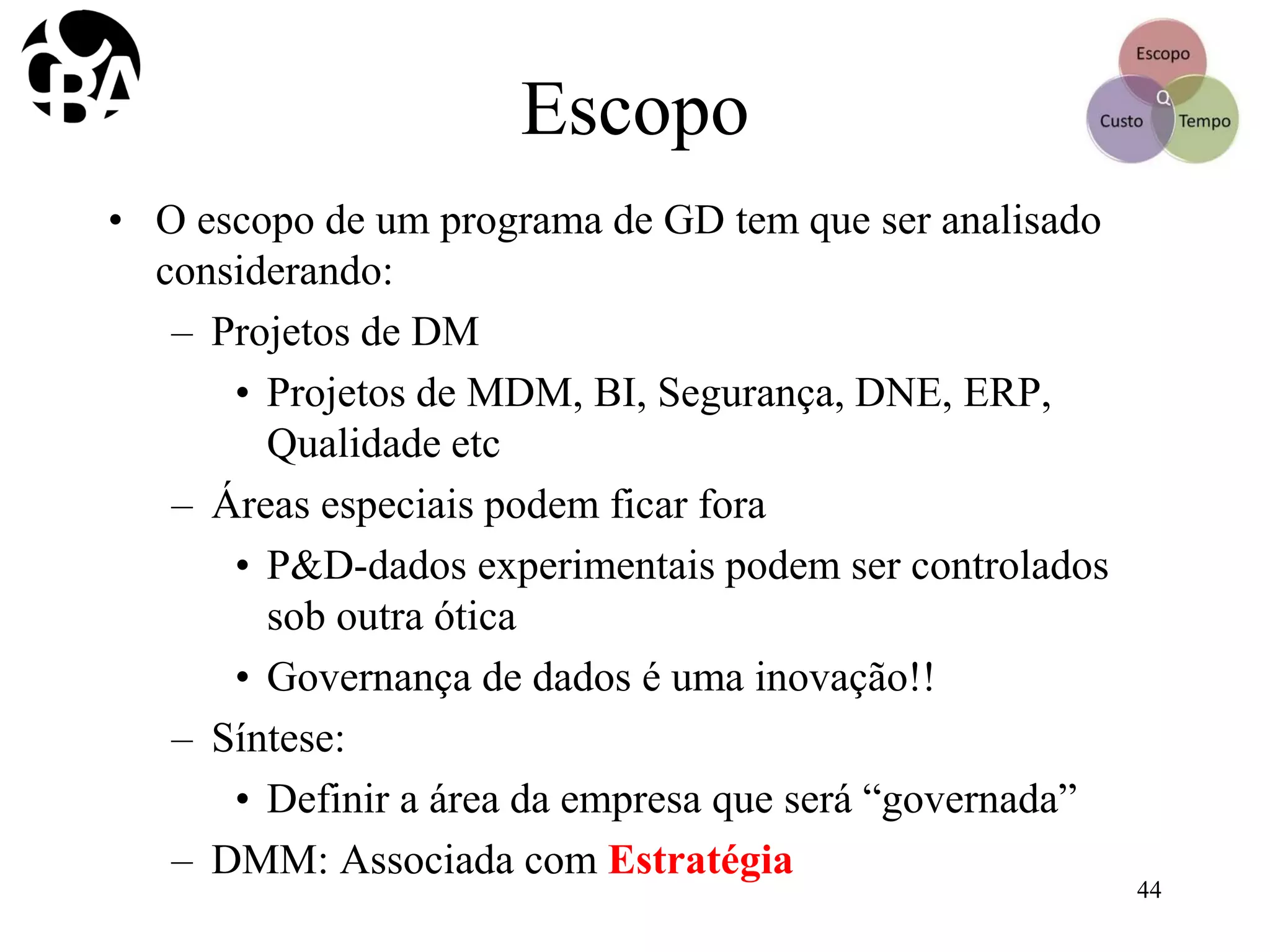 CBA

Escopo

Escopo
Q
Custo
Tempo

• O escopo de um programa de GD tem que ser analisado considerando:
– Projetos de DM
• Projetos de MDM, BI, Segurança, DNE, ERP, Qualidade etc
– Áreas especiais podem ficar fora
• P&D-dados experimentais podem ser controlados sob outra ótica
• Governança de dados é uma inovação!!
– Síntese:
• Definir a área da empresa que será “governada”
– DMM: Associada com Estratégia

44